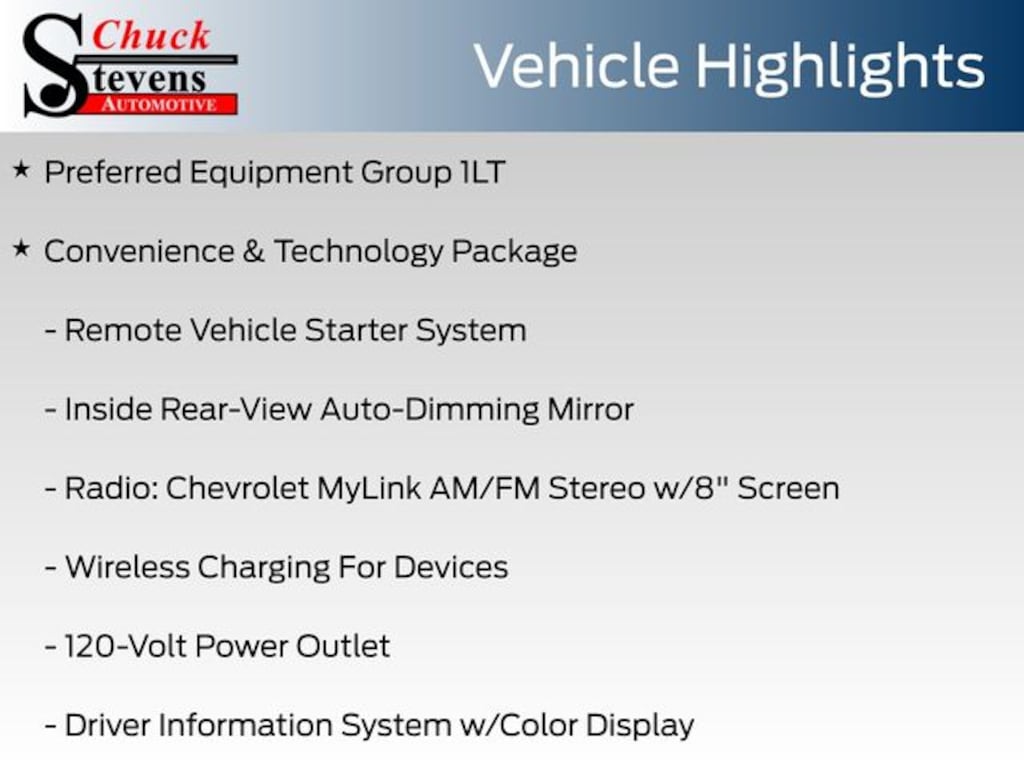 Chuck
Stevens
AUTOMOTIVE

Vehicle Highlights

★ Preferred Equipment Group 1LT

★ Convenience & Technology Package

- Remote Vehicle Starter System

- Inside Rear-View Auto-Dimming Mirror

- Radio: Chevrolet MyLink AM/FM Stereo w/8" Screen

- Wireless Charging For Devices

- 120-Volt Power Outlet

- Driver Information System w/Color Display